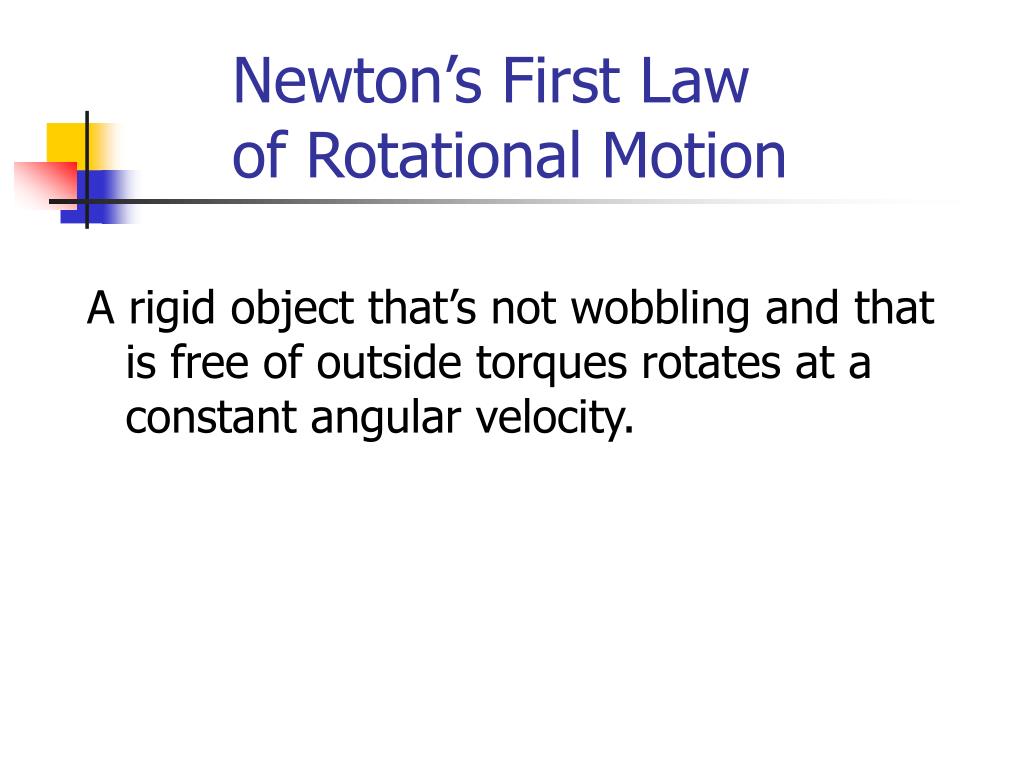 Newton’s First Law of Rotational Motion

A rigid object that’s not wobbling and that is free of outside torques rotates at a constant angular velocity.